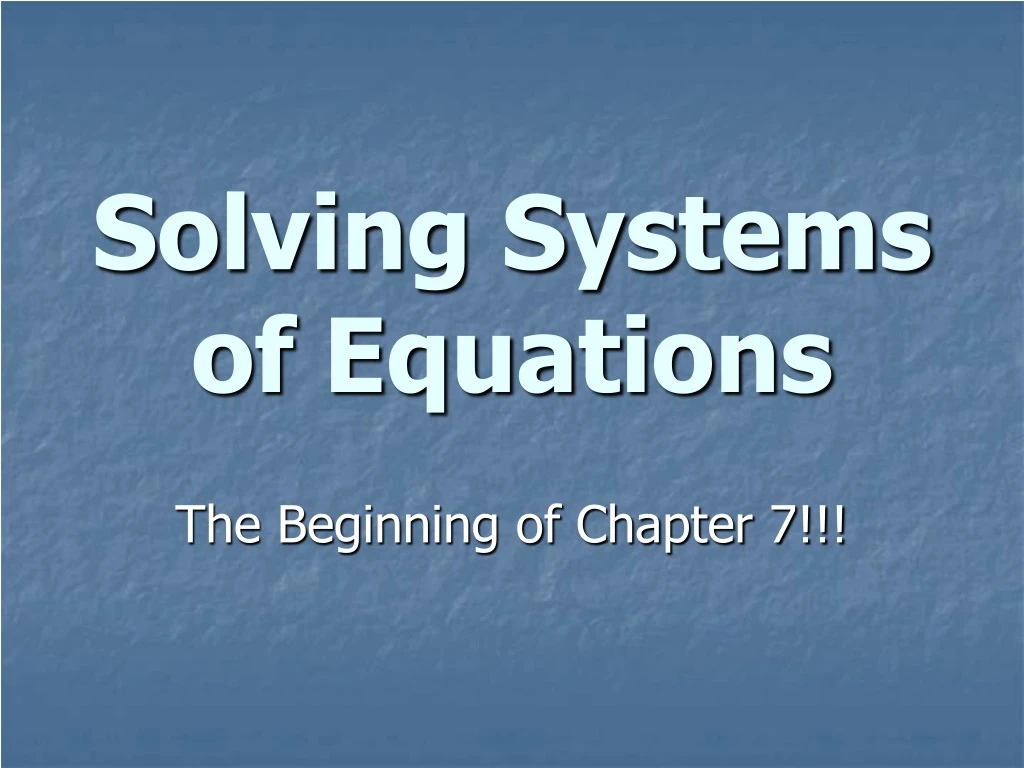 Solving Systems of Equations

The Beginning of Chapter 7!!!